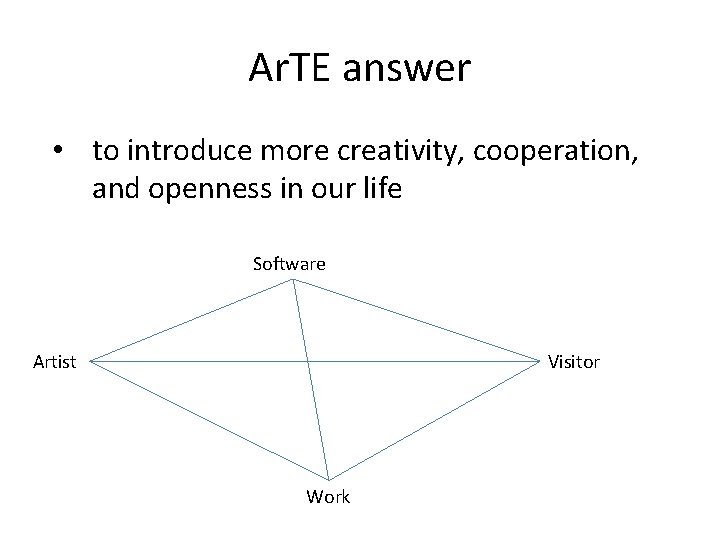 ArTE answer

• to introduce more creativity, cooperation, and openness in our life

Software

Artist

Visitor

Work